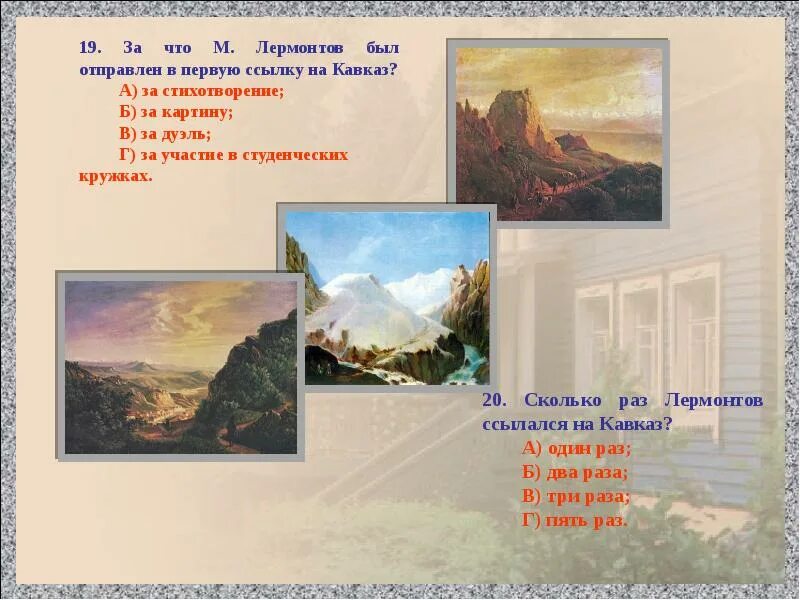 19. За что М. Лермонтов был отправлен в первую ссылку на Кавказ?

А) за стихотворение;

Б) за картину;

В) за дуэль;

Г) за участие в студенческих кружках.

20. Сколько раз Лермонтов ссылался на Кавказ?

А) один раз;

Б) два раза;

В) три раза;

Г) пять раз.